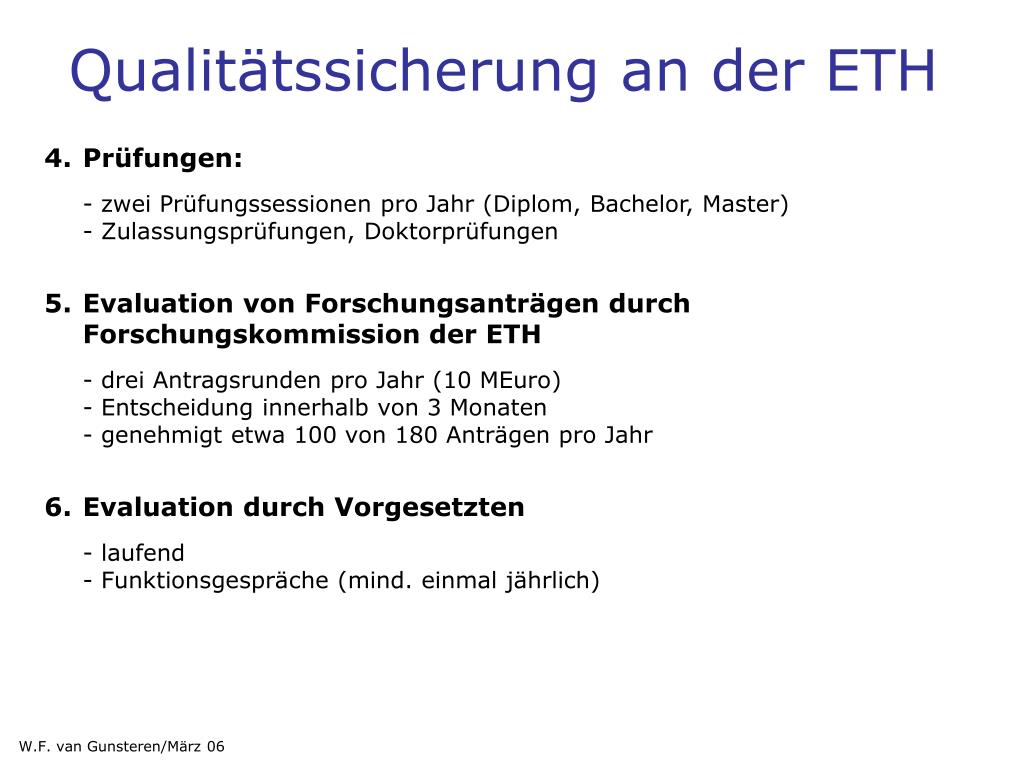 Qualitätssicherung an der ETH

4. Prüfungen:

- zwei Prüfungssessionen pro Jahr (Diplom, Bachelor, Master)
- Zulassungsprüfungen, Doktorprüfungen

5. Evaluation von Forschungsanträgen durch Forschungskommission der ETH

- drei Antragsrunden pro Jahr (10 MEuro)
- Entscheidung innerhalb von 3 Monaten
- genehmigt etwa 100 von 180 Anträgen pro Jahr

6. Evaluation durch Vorgesetzten

- laufend
- Funktionsgespräche (mind. einmal jährlich)

W.F. van Gunsteren/März 06